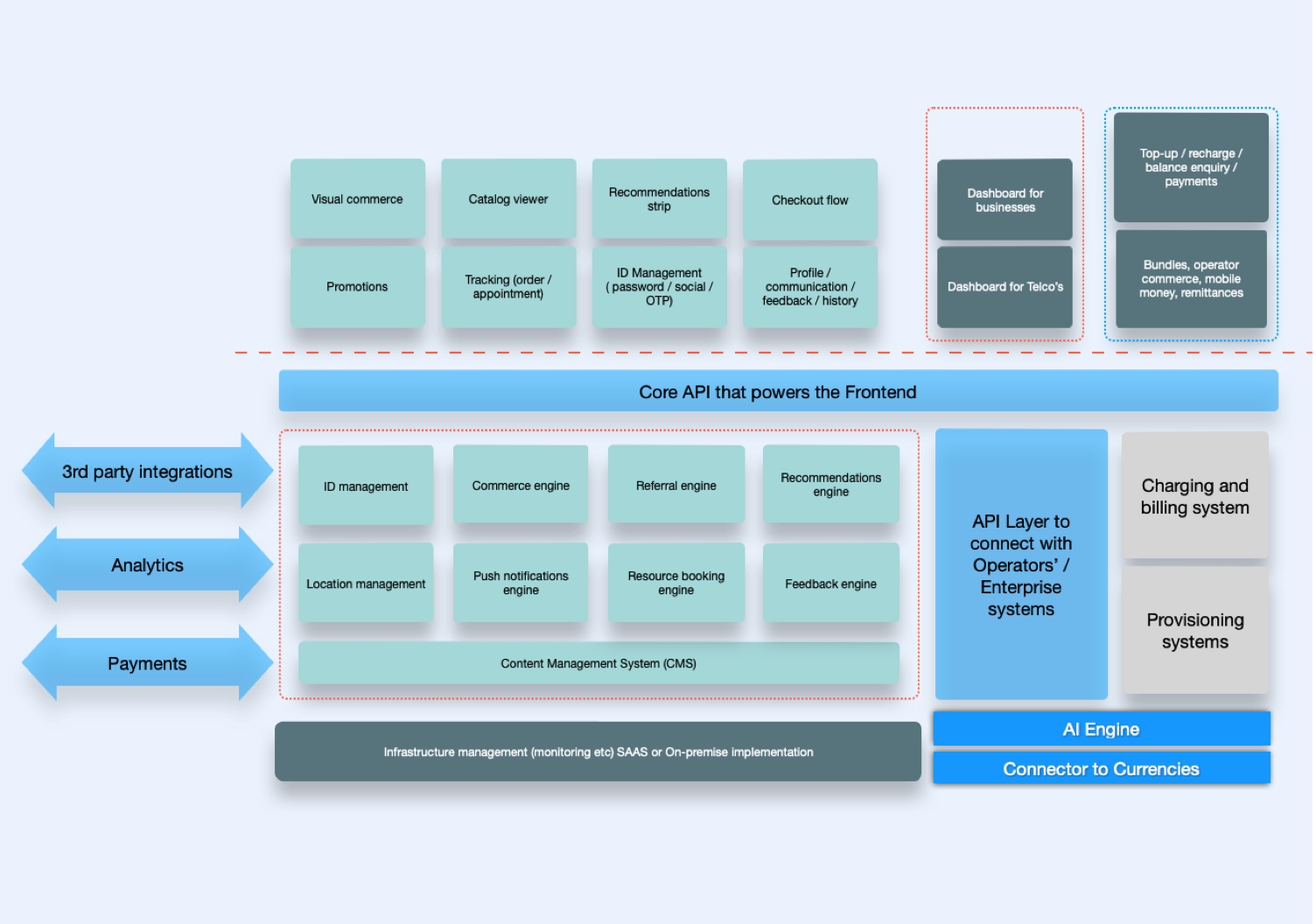 Visual commerce

Catalog viewer

Recommendations strip

Checkout flow

Promotions

Tracking (order / appointment)

ID Management ( password / social / OTP)

Profile / communication / feedback / history

Dashboard for businesses

Dashboard for Telco's

Top-up / recharge / balance enquiry / payments

Bundles, operator commerce, mobile money, remittances

Core API that powers the Frontend

3rd party integrations

Analytics

Payments

ID management

Commerce engine

Referral engine

Recommendations engine

Location management

Push notifications engine

Resource booking engine

Feedback engine

Content Management System (CMS)

API Layer to connect with Operators' / Enterprise systems

Charging and billing system

Provisioning systems

Infrastructure management (monitoring etc) SAAS or On-premise implementation

AI Engine

Connector to Currencies